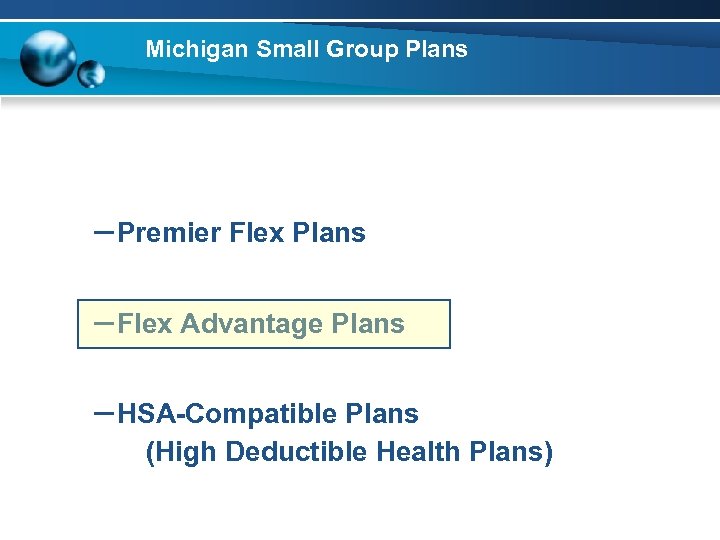 Michigan Small Group Plans

–Premier Flex Plans

–Flex Advantage Plans

–HSA-Compatible Plans
(High Deductible Health Plans)